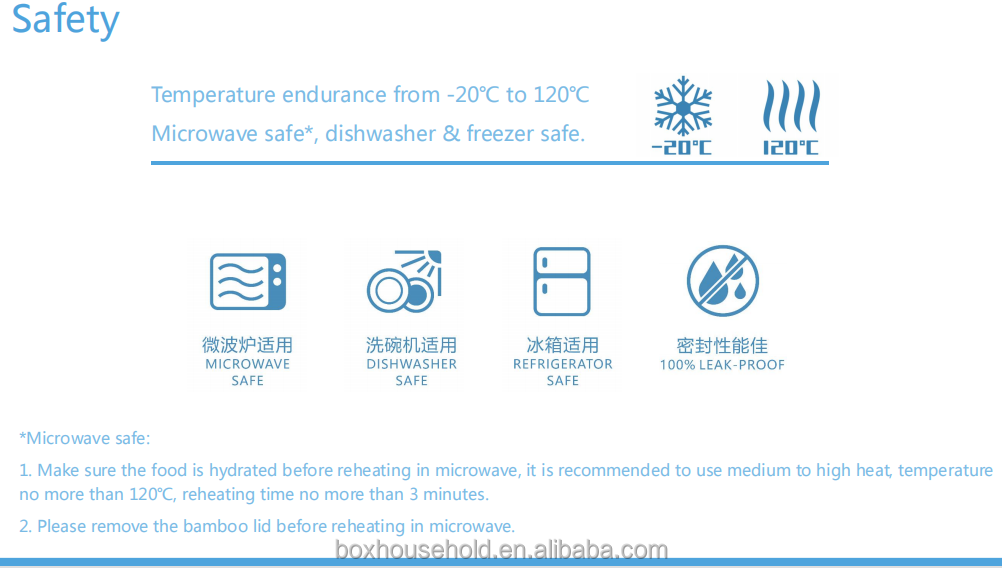 Safety

Temperature endurance from -20℃ to 120℃
Microwave safe*, dishwasher & freezer safe.

-20℃ 120℃

微波炉适用
MICROWAVE SAFE

洗碗机适用
DISHWASHER SAFE

冰箱适用
REFRIGERATOR SAFE

密封性能佳
100% LEAK-PROOF

*Microwave safe:

1. Make sure the food is hydrated before reheating in microwave, it is recommended to use medium to high heat, temperature no more than 120℃, reheating time no more than 3 minutes.

2. Please remove the bamboo lid before reheating in microwave.

boxhousehold.en.alibaba.com